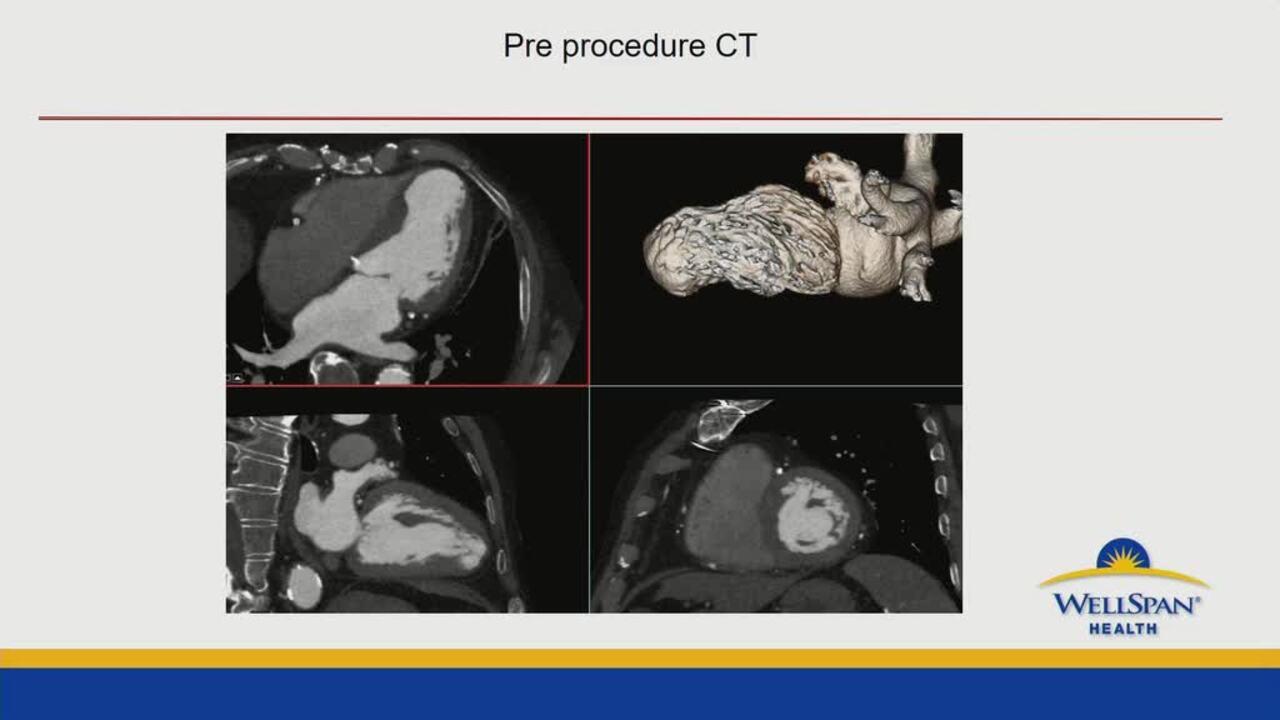 Pre procedure CT

WELLSPAN®
HEALTH